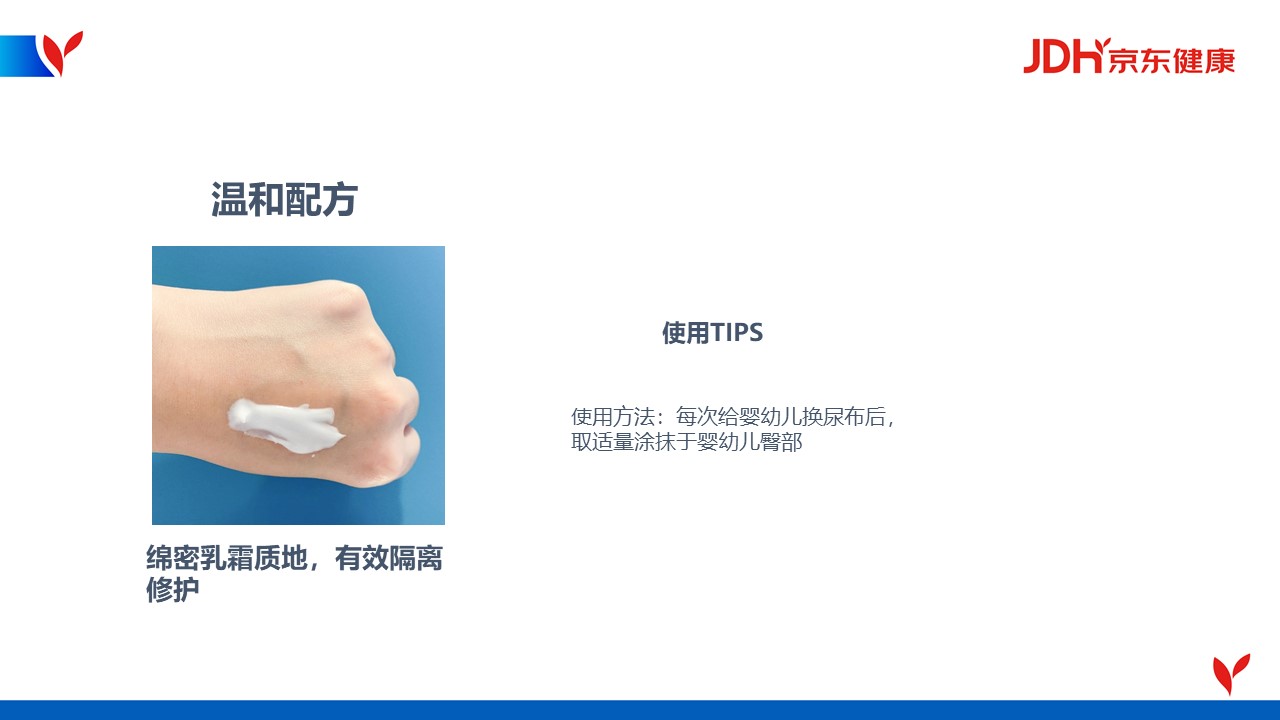 JDH京东健康

温和配方

绵密乳霜质地，有效隔离修护

使用TIPS

使用方法：每次给婴幼儿换尿布后，取适量涂抹于婴幼儿臀部